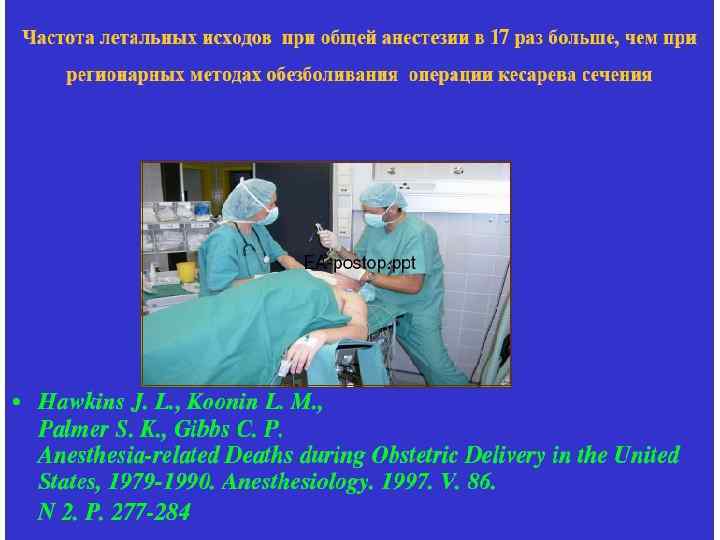 Частота летальных исходов при общей анестезии в 17 раз больше, чем при регионарных методах обезболивания операции кесарева сечения

EA-postop.ppt

• Hawkins J. L., Koonin L. M., Palmer S. K., Gibbs C. P. Anesthesia-related Deaths during Obstetric Delivery in the United States, 1979-1990. Anesthesiology. 1997. V. 86. N 2. P. 277-284